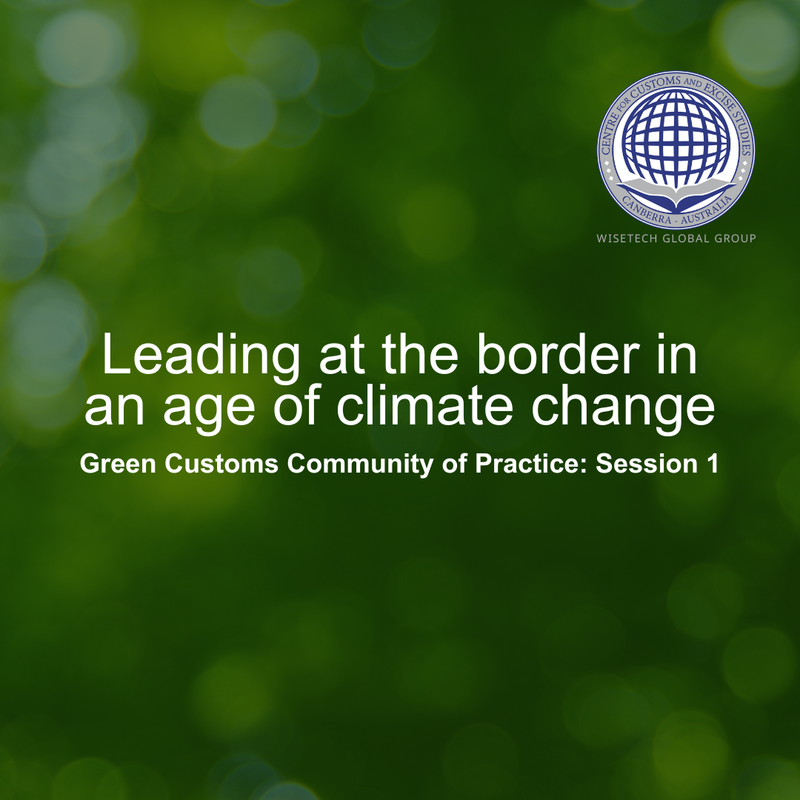 CENTRE FOR CUSTOMS AND EXCISE STUDIES
CANBERRA - AUSTRALIA
WISETECH GLOBAL GROUP

Leading at the border in an age of climate change

Green Customs Community of Practice: Session 1